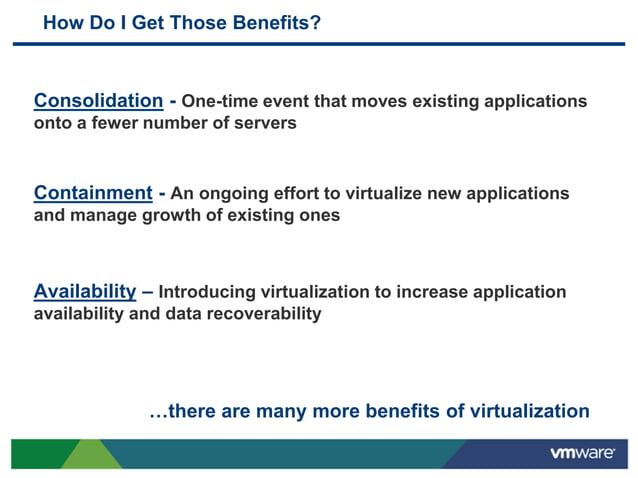 How Do I Get Those Benefits?

Consolidation - One-time event that moves existing applications onto a fewer number of servers

Containment - An ongoing effort to virtualize new applications and manage growth of existing ones

Availability – Introducing virtualization to increase application availability and data recoverability

…there are many more benefits of virtualization

vmware